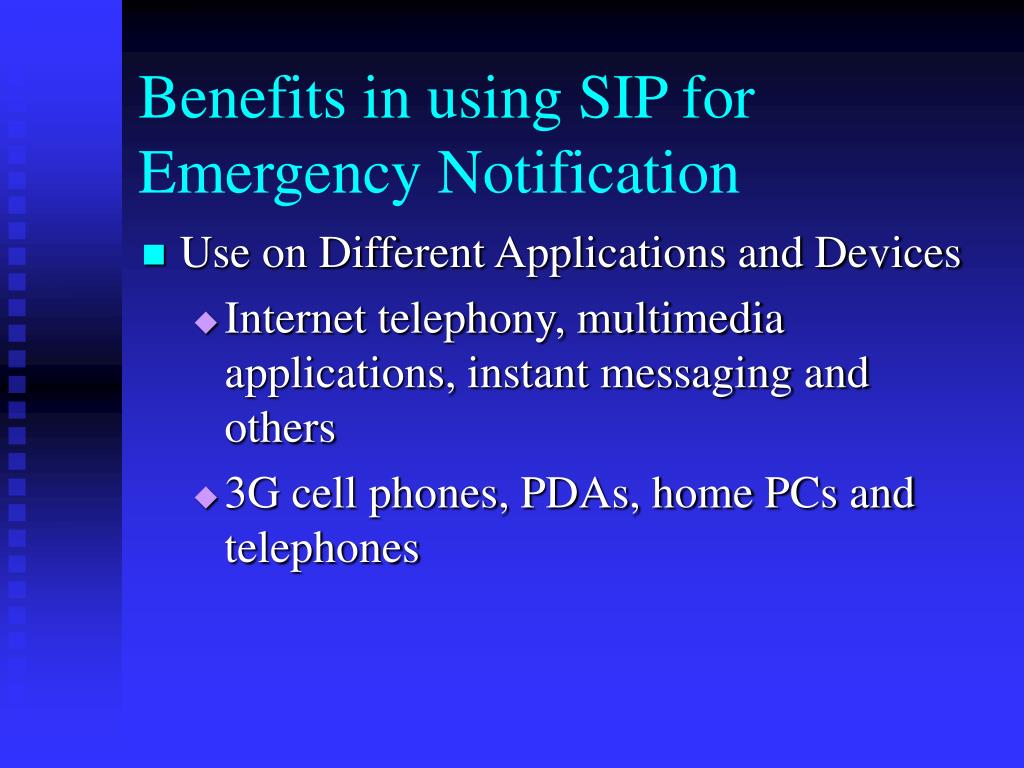 Benefits in using SIP for Emergency Notification

Use on Different Applications and Devices

Internet telephony, multimedia applications, instant messaging and others

3G cell phones, PDAs, home PCs and telephones